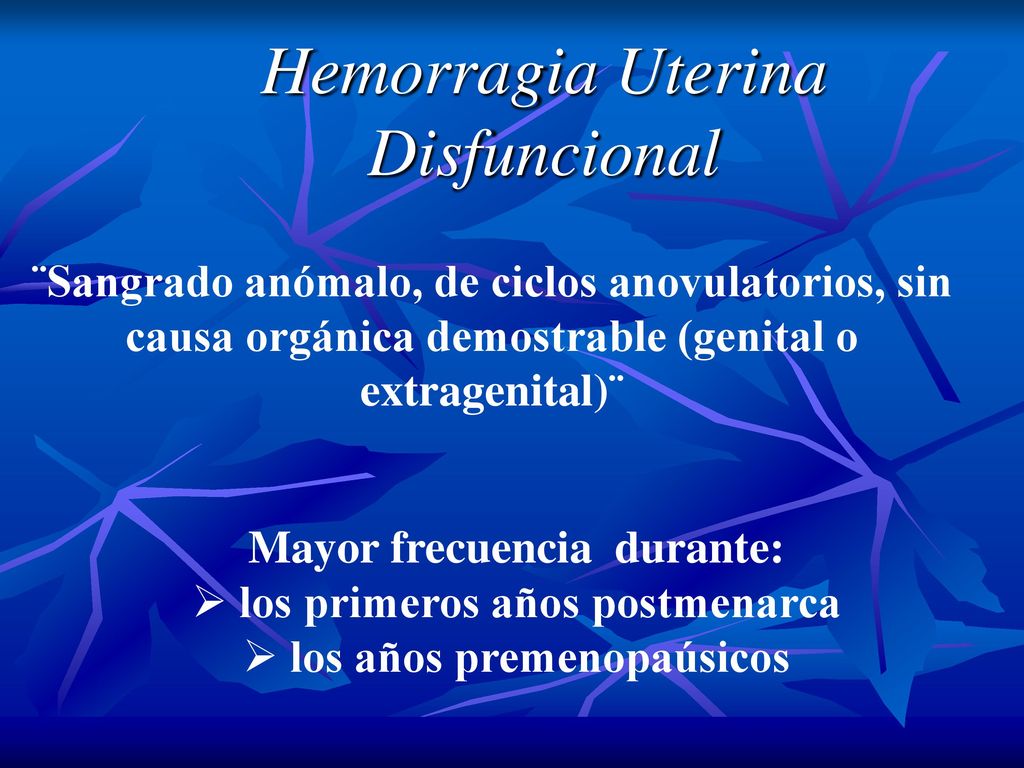 Hemorragia Uterina Disfuncional

¨Sangrado anómalo, de ciclos anovulatorios, sin causa orgánica demostrable (genital o extragenital)¨

Mayor frecuencia durante:
➢ los primeros años postmenarca
➢ los años premenopaúsicos